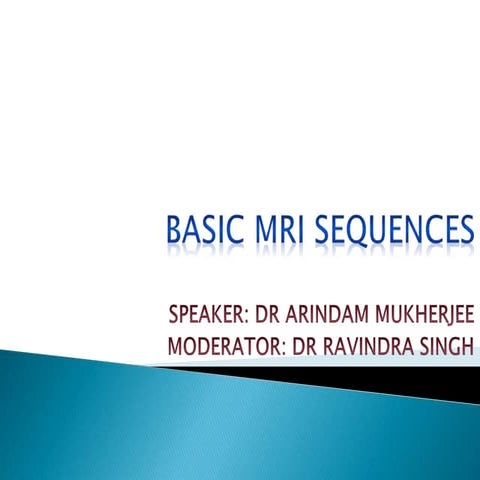 BASIC MRI SEQUENCES

SPEAKER: DR ARINDAM MUKHERJEE
MODERATOR: DR RAVINDRA SINGH